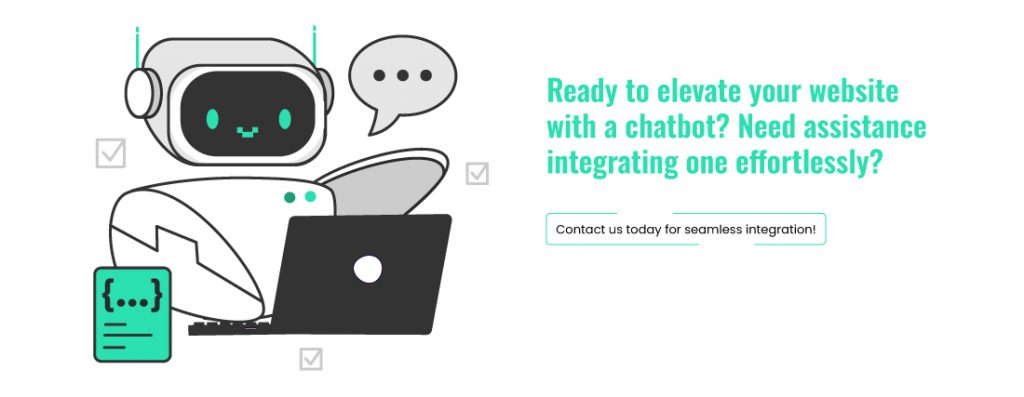 {...}

Ready to elevate your website with a chatbot? Need assistance integrating one effortlessly?

Contact us today for seamless integration!